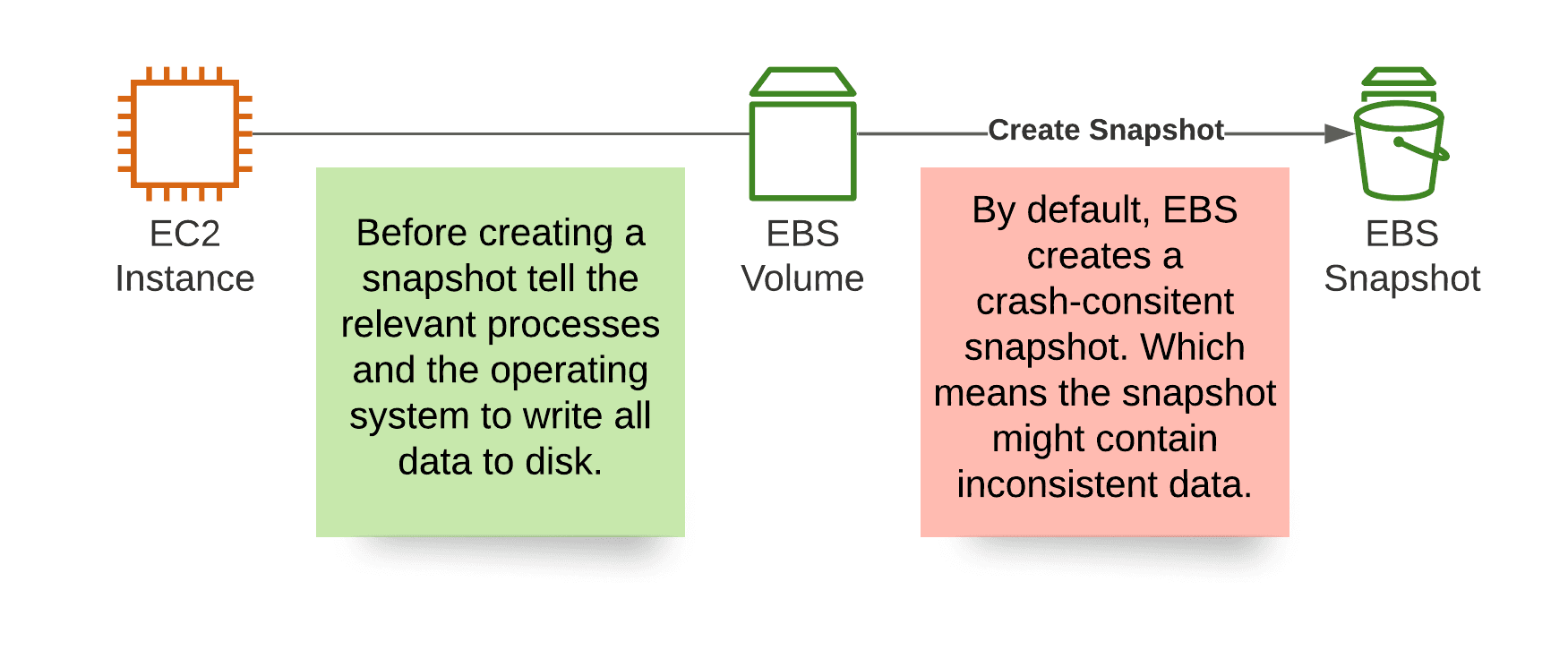 EC2
Instance

Before creating a snapshot tell the relevant processes and the operating system to write all data to disk.

EBS
Volume

Create Snapshot

By default, EBS creates a crash-consitent snapshot. Which means the snapshot might contain inconsistent data.

EBS
Snapshot